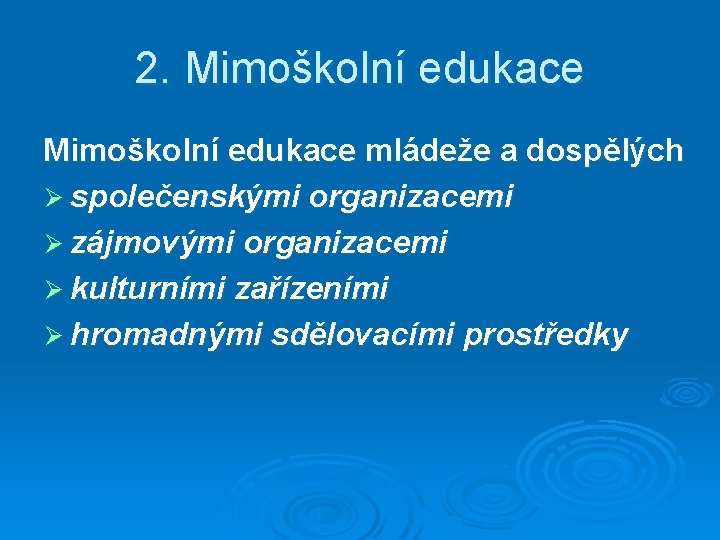 2. Mimoškolní edukace

Mimoškolní edukace mládeže a dospělých

➢ společenskými organizacemi
➢ zájmovými organizacemi
➢ kulturními zařízeními
➢ hromadnými sdělovacími prostředky